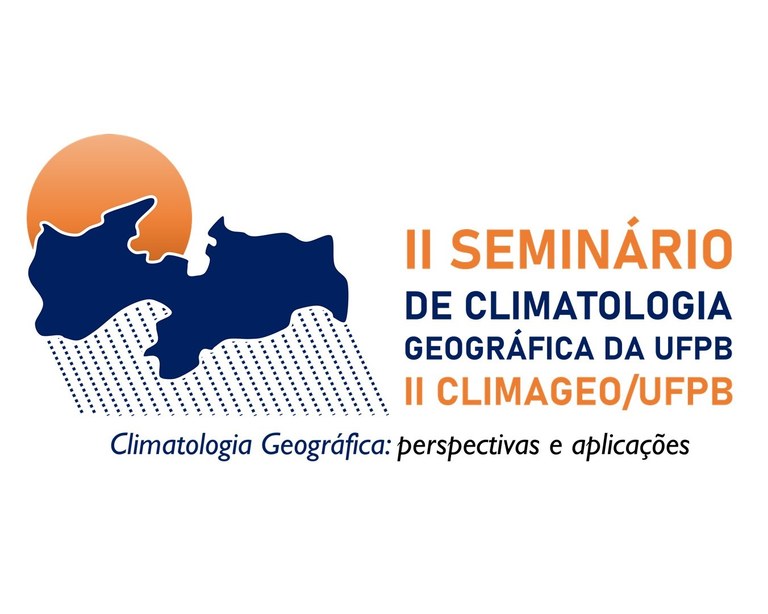 II SEMINÁRIO
DE CLIMATOLOGIA
GEOGRÁFICA DA UFPB
II CLIMAGEO/UFPB

Climatologia Geográfica: perspectivas e aplicações